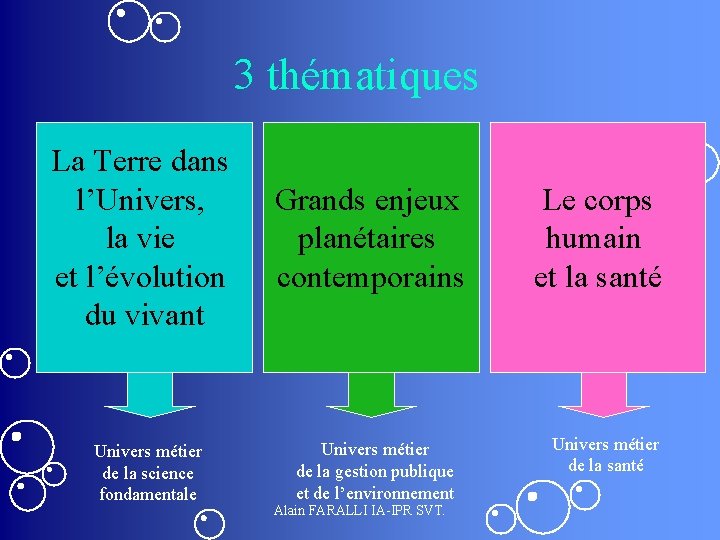 3 thématiques

La Terre dans l'Univers, la vie et l'évolution du vivant

Grands enjeux planétaires contemporains

Le corps humain et la santé

Univers métier de la science fondamentale

Univers métier de la gestion publique et de l'environnement

Univers métier de la santé

Alain FARALLI IA-IPR SVT.